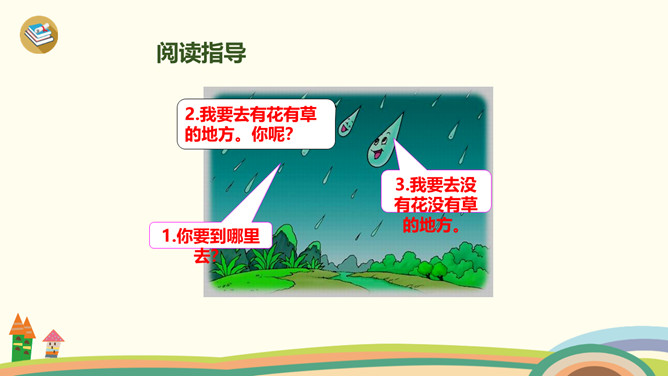 阅读指导

2.我要去有花有草的地方。你呢?

3.我要去没有花没有草的地方。

1.你要到哪里去?